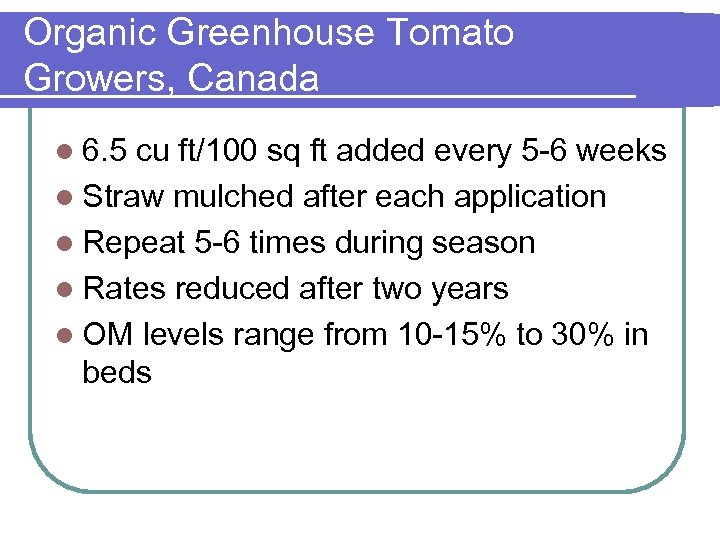 Organic Greenhouse Tomato Growers, Canada

- 6.5 cu ft/100 sq ft added every 5-6 weeks
- Straw mulched after each application
- Repeat 5-6 times during season
- Rates reduced after two years
- OM levels range from 10-15% to 30% in beds